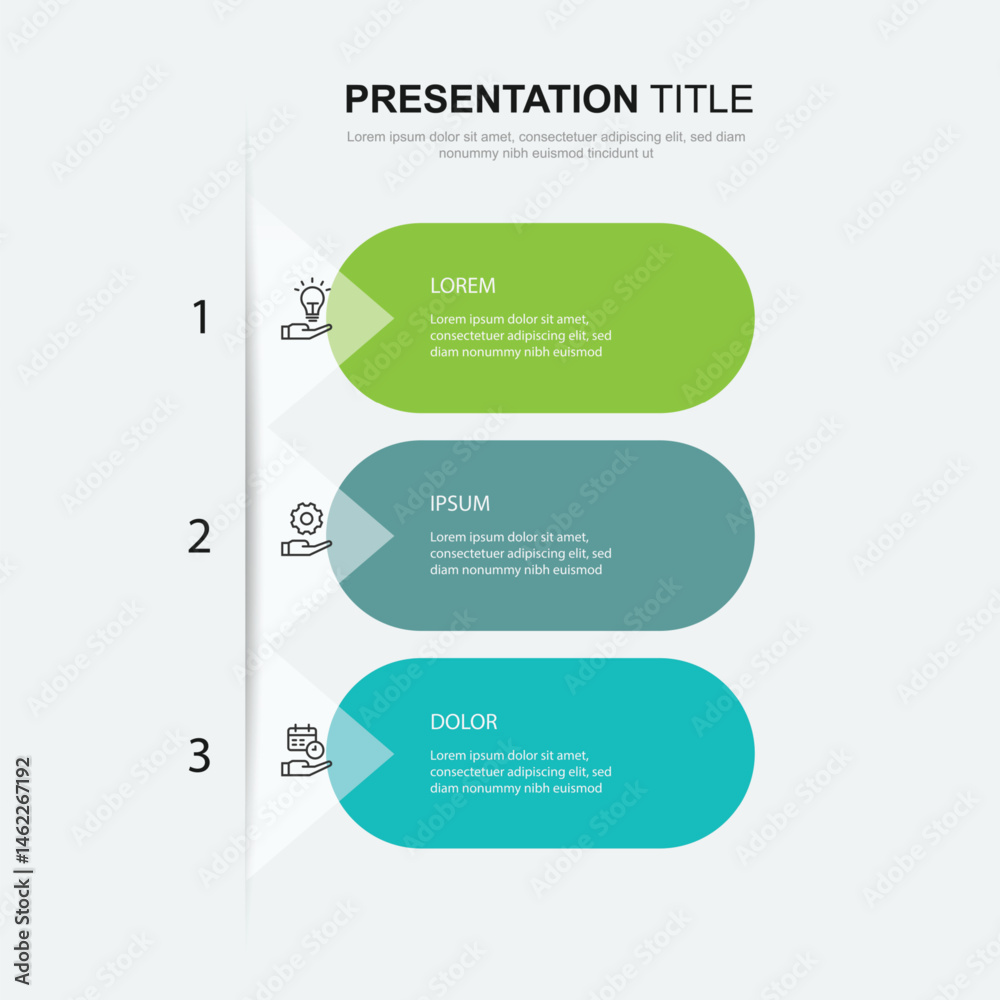 PRESENTATION TITLE

Lorem ipsum dolor sit amet, consectetuer adipiscing elit, sed diam nonummy nibh euismod tincidunt ut

1

LOREM

Lorem ipsum dolor sit amet, consectetuer adipiscing elit, sed diam nonummy nibh euismod

2

IPSUM

Lorem ipsum dolor sit amet, consectetuer adipiscing elit, sed diam nonummy nibh euismod

3

DOLOR

Lorem ipsum dolor sit amet, consectetuer adipiscing elit, sed diam nonummy nibh euismod

Adobe Stock | #1462267192